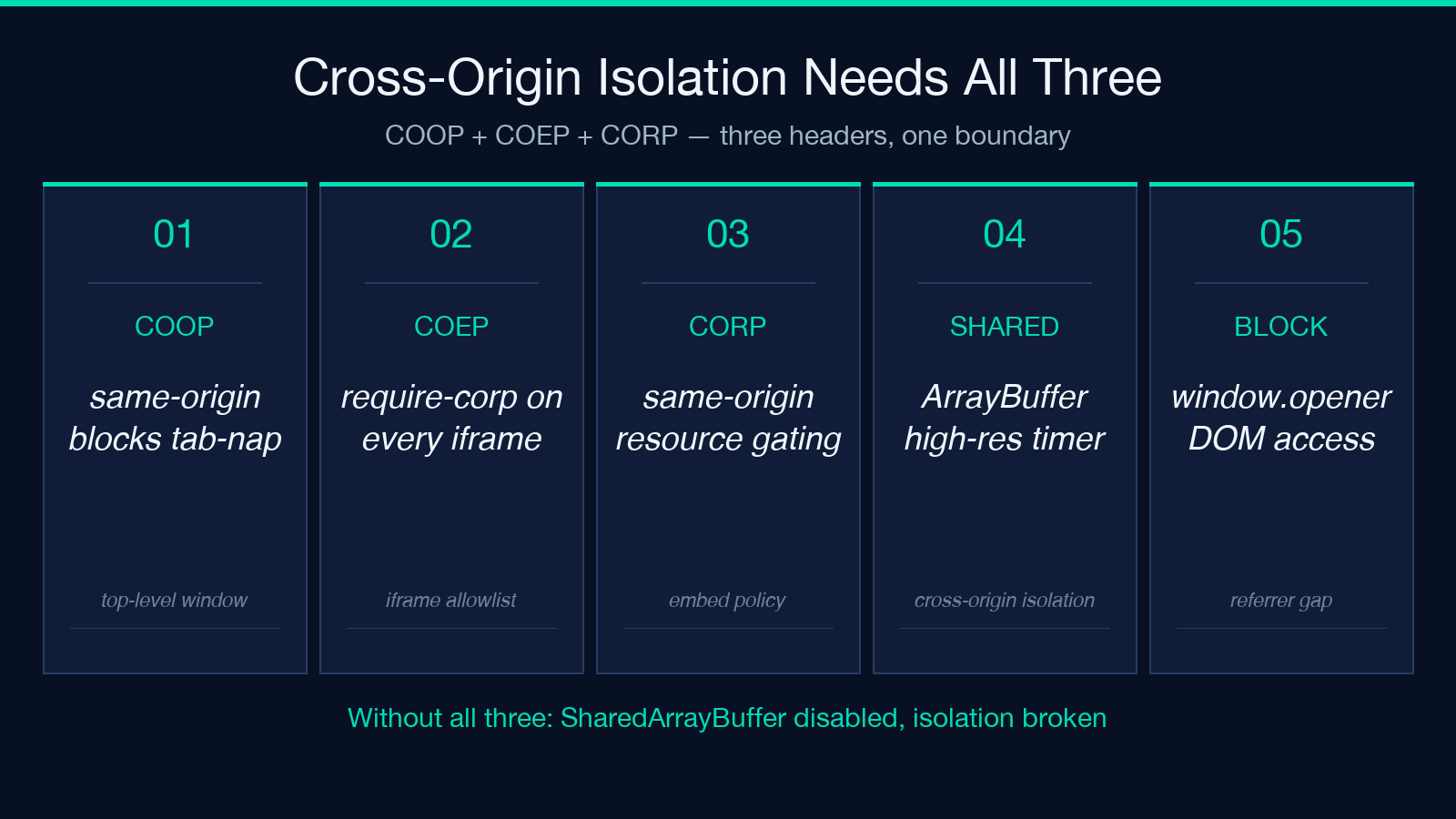 Cross-Origin Isolation Needs All Three

COOP + COEP + CORP — three headers, one boundary

01

COOP

same-origin blocks tab-nap

top-level window

02

COEP

require-corp on every iframe

iframe allowlist

03

CORP

same-origin resource gating

embed policy

04

SHARED

ArrayBuffer high-res timer

cross-origin isolation

05

BLOCK

window.opener DOM access

referrer gap

Without all three: SharedArrayBuffer disabled, isolation broken